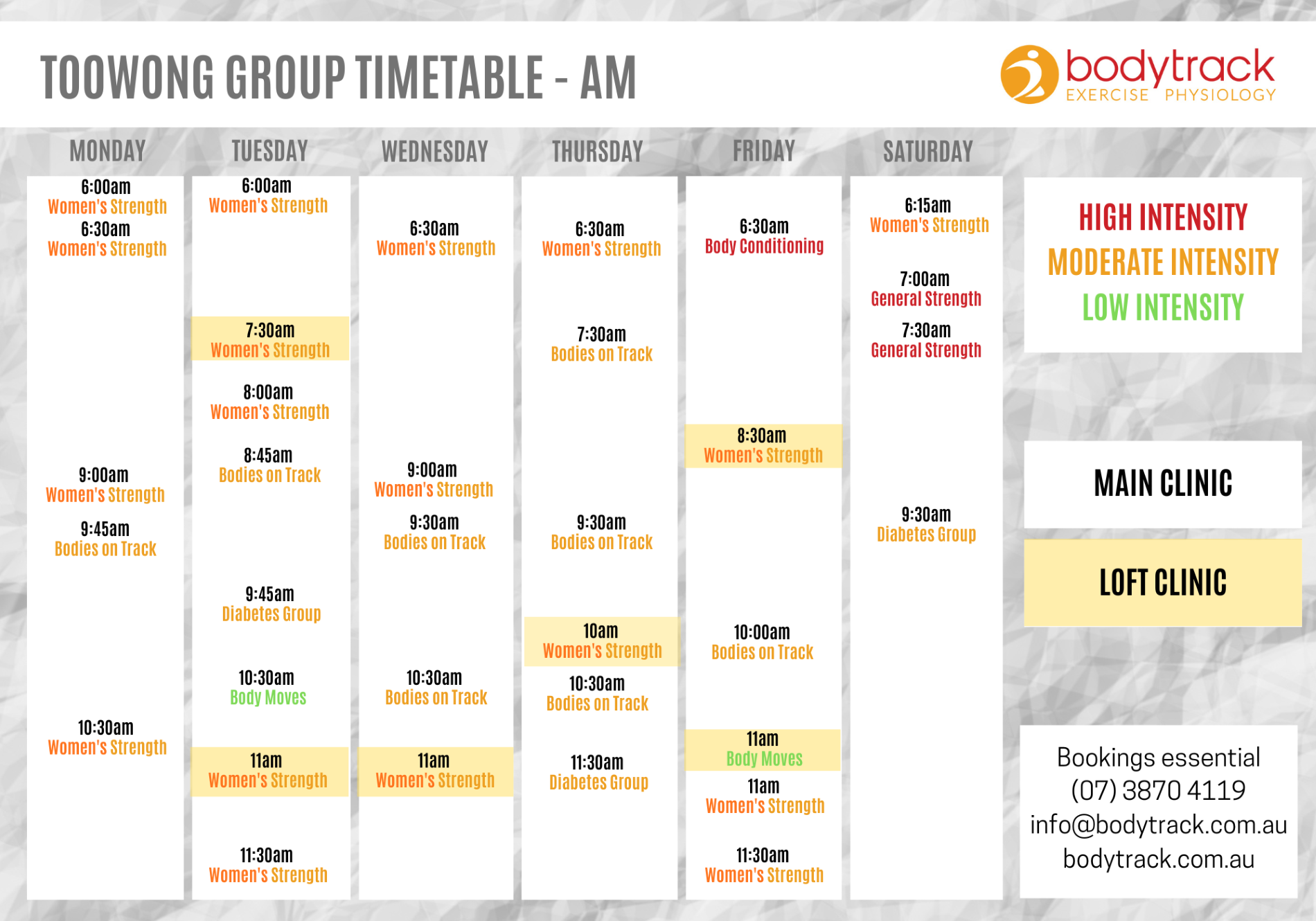 TOOWONG GROUP TIMETABLE - AM

bodytrack
EXERCISE PHYSIOLOGY

MONDAY

6:00am
Women's Strength
6:30am
Women's Strength

9:00am
Women's Strength
9:45am
Bodies on Track

10:30am
Women's Strength

TUESDAY

6:00am
Women's Strength

7:30am
Women's Strength

8:00am
Women's Strength

8:45am
Bodies on Track

9:45am
Diabetes Group

10:30am
Body Moves

11am
Women's Strength

11:30am
Women's Strength

WEDNESDAY

6:30am
Women's Strength

9:00am
Women's Strength
9:30am
Bodies on Track

10:30am
Bodies on Track

11am
Women's Strength

THURSDAY

6:30am
Women's Strength

7:30am
Bodies on Track

9:30am
Bodies on Track

10am
Women's Strength
10:30am
Bodies on Track

11:30am
Diabetes Group

FRIDAY

6:30am
Body Conditioning

8:30am
Women's Strength

10:00am
Bodies on Track

11am
Body Moves
11am
Women's Strength

11:30am
Women's Strength

SATURDAY

6:15am
Women's Strength

7:00am
General Strength
7:30am
General Strength

9:30am
Diabetes Group

HIGH INTENSITY
MODERATE INTENSITY
LOW INTENSITY

MAIN CLINIC

LOFT CLINIC

Bookings essential
(07) 3870 4119
info@bodytrack.com.au
bodytrack.com.au